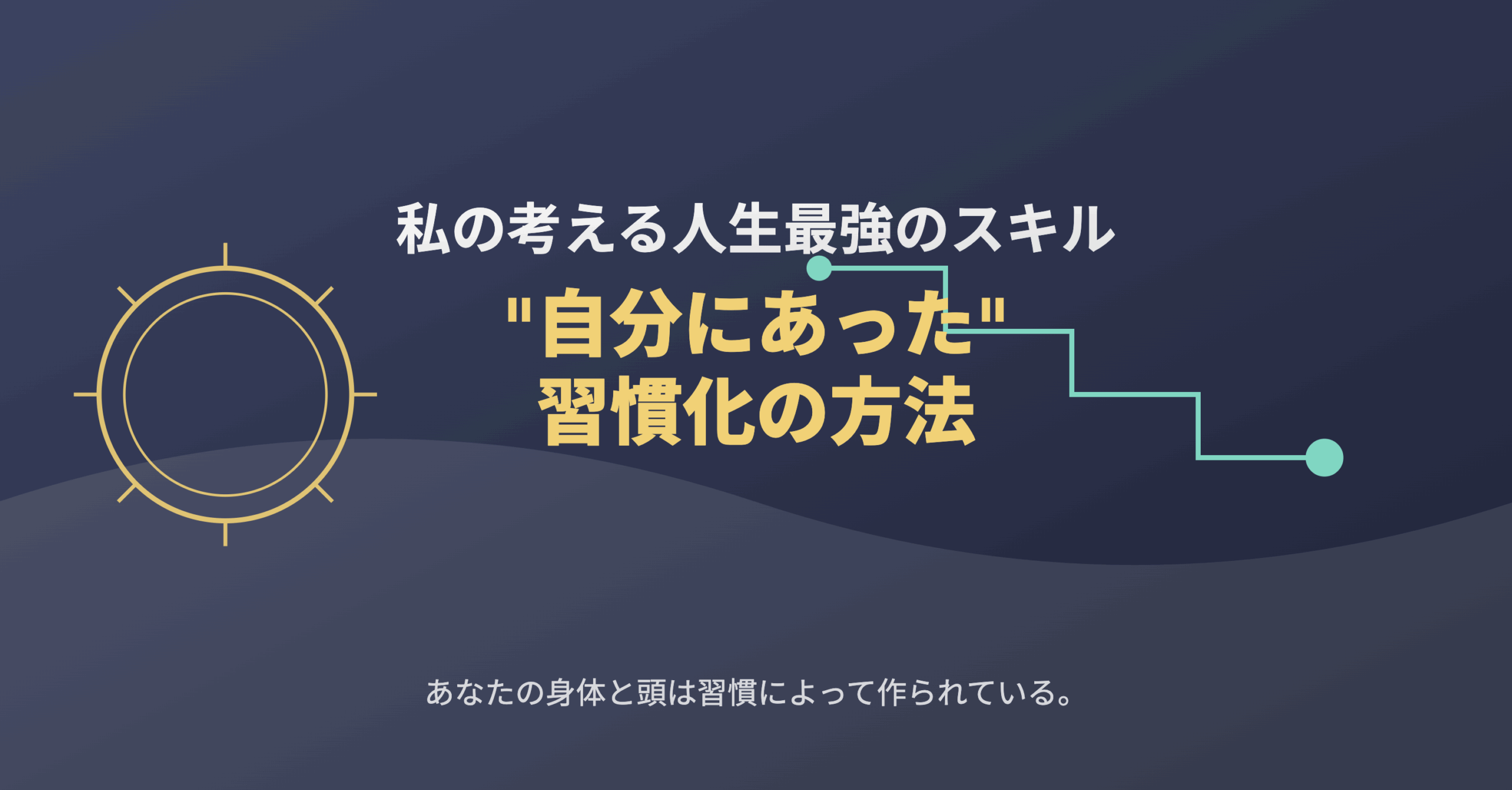 私の考える人生最強のスキル

"自分にあった"
習慣化の方法

あなたの身体と頭は習慣によって作られている。